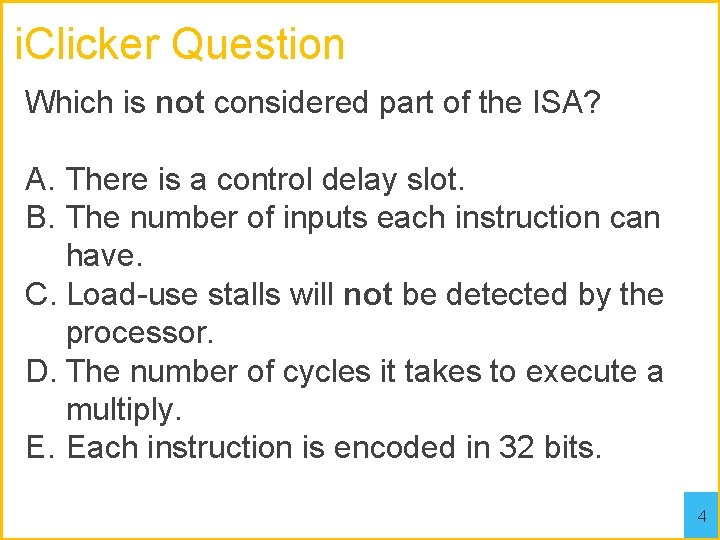 iClicker Question

Which is not considered part of the ISA?

A. There is a control delay slot.
B. The number of inputs each instruction can have.
C. Load-use stalls will not be detected by the processor.
D. The number of cycles it takes to execute a multiply.
E. Each instruction is encoded in 32 bits.

4